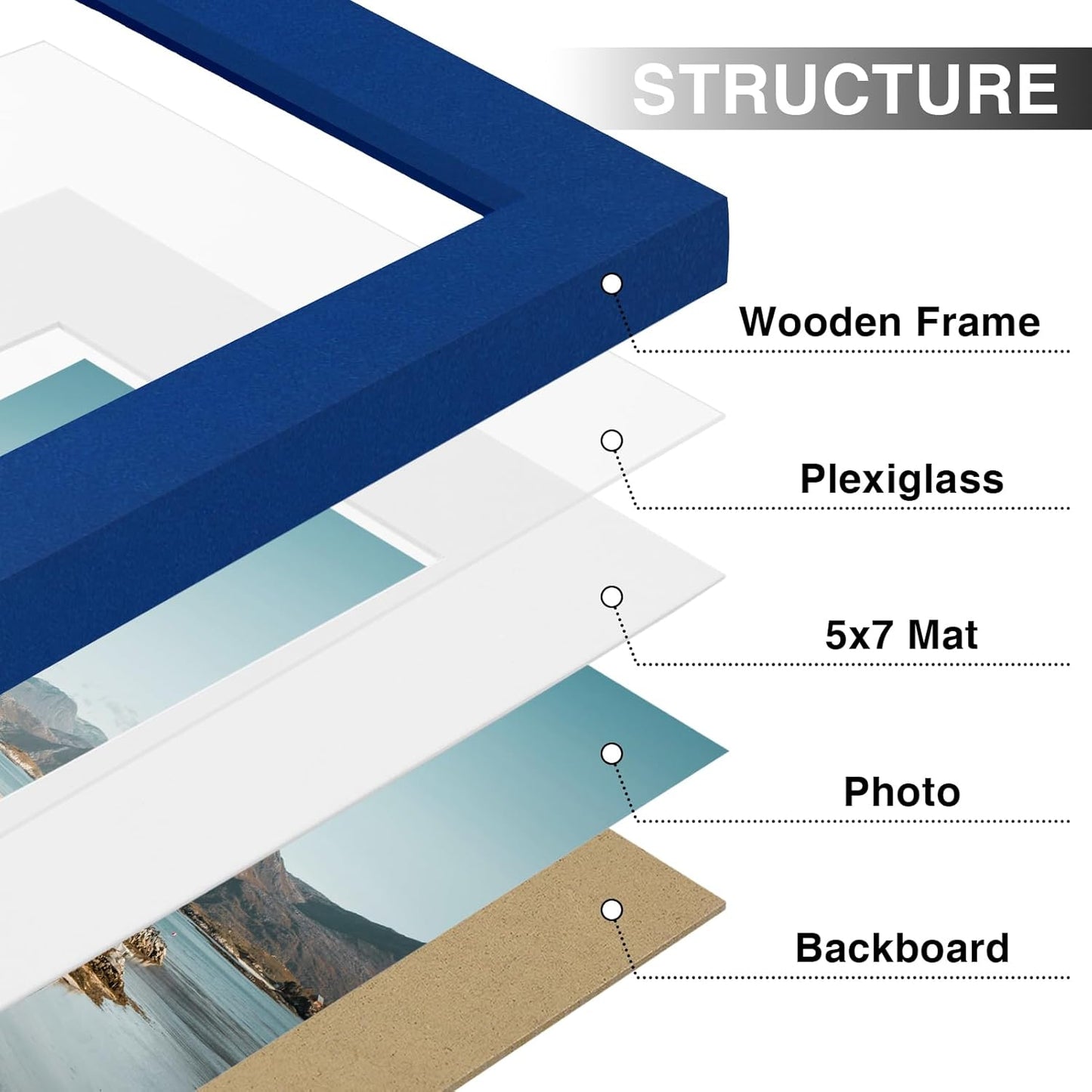 STRUCTURE

Wooden Frame

Plexiglass

5x7 Mat

Photo

Backboard